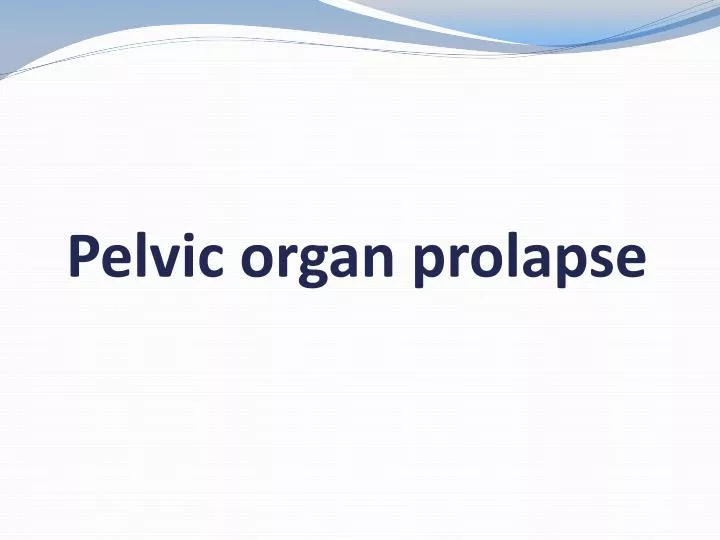 Pelvic organ prolapse